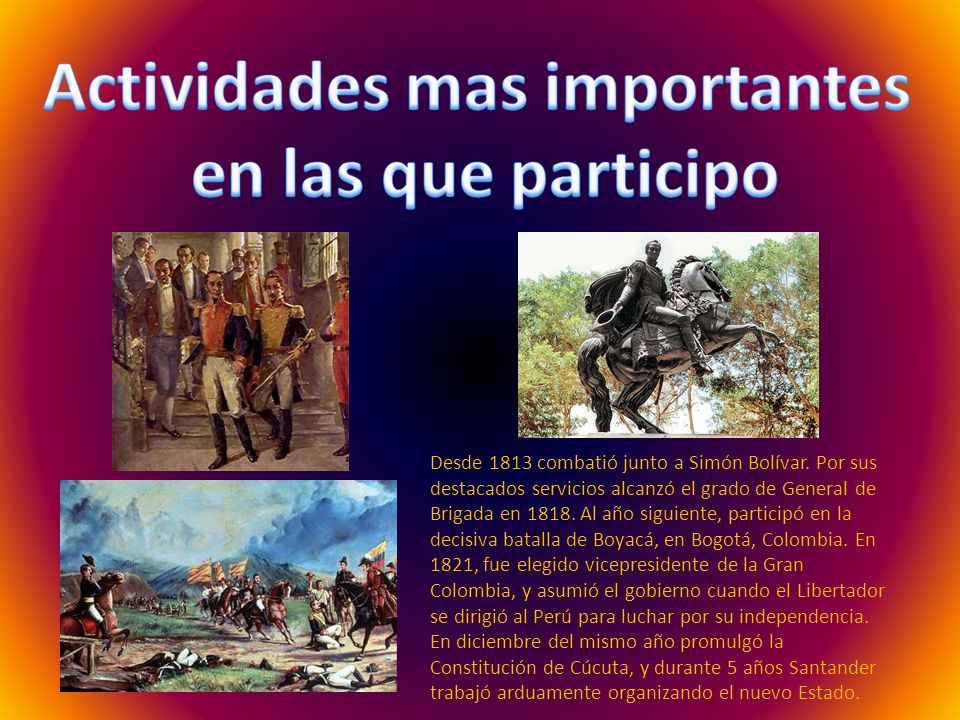 Actividades mas importantes en las que participo

Desde 1813 combatió junto a Simón Bolívar. Por sus destacados servicios alcanzó el grado de General de Brigada en 1818. Al año siguiente, participó en la decisiva batalla de Boyacá, en Bogotá, Colombia. En 1821, fue elegido vicepresidente de la Gran Colombia, y asumió el gobierno cuando el Libertador se dirigió al Perú para luchar por su independencia. En diciembre del mismo año promulgó la Constitución de Cúcuta, y durante 5 años Santander trabajó arduamente organizando el nuevo Estado.